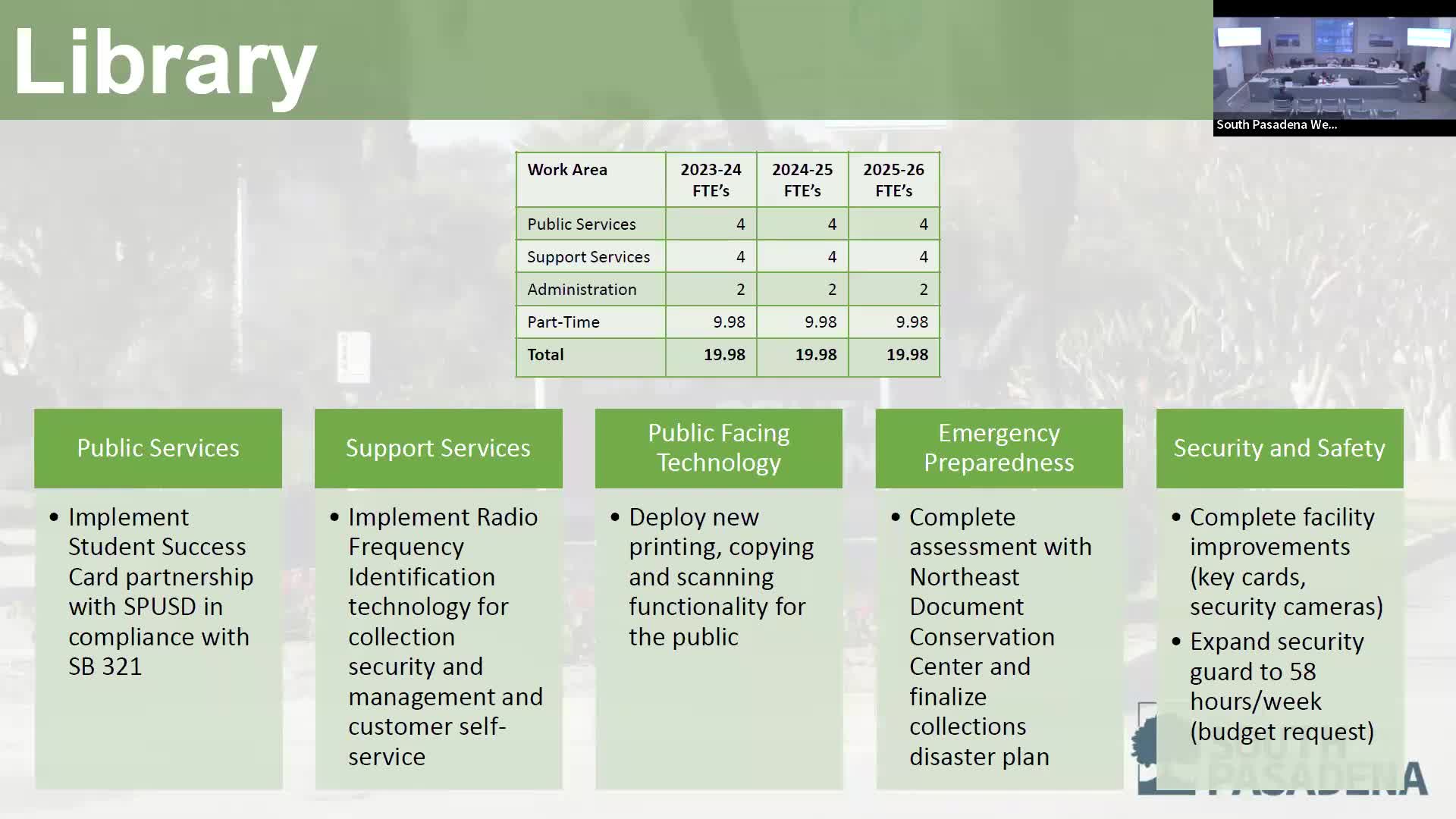 Library

South Pasadena We...

| Work Area | 2023-24 FTE's | 2024-25 FTE's | 2025-26 FTE's |
|---|---|---|---|
| Public Services | 4 | 4 | 4 |
| Support Services | 4 | 4 | 4 |
| Administration | 2 | 2 | 2 |
| Part-Time | 9.98 | 9.98 | 9.98 |
| Total | 19.98 | 19.98 | 19.98 |

Public Services

• Implement Student Success Card partnership with SPUSD in compliance with SB 321

Support Services

• Implement Radio Frequency Identification technology for collection security and management and customer self-service

Public Facing Technology

• Deploy new printing, copying and scanning functionality for the public

Emergency Preparedness

• Complete assessment with Northeast Document Conservation Center and finalize collections disaster plan

Security and Safety

• Complete facility improvements (key cards, security cameras)
• Expand security guard to 58 hours/week (budget request)

SOUTH PASADENA